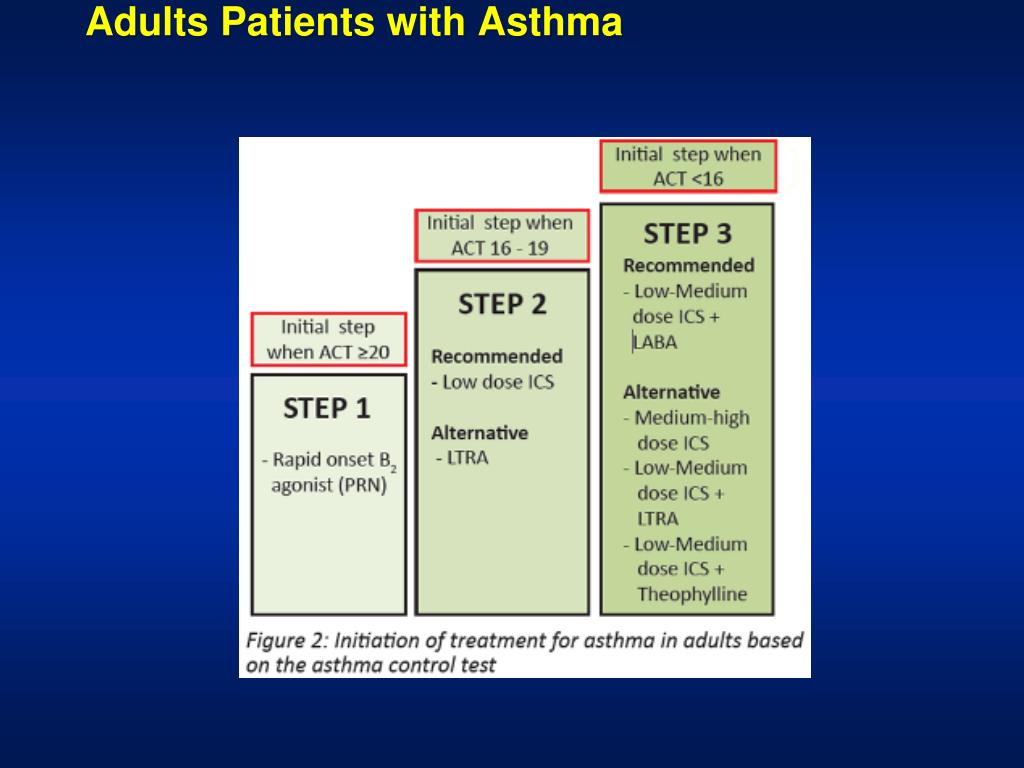 Adults Patients with Asthma

Initial step when ACT ≥20

STEP 1

- Rapid onset $B_2$ agonist (PRN)

Initial step when ACT 16 - 19

STEP 2

Recommended
- Low dose ICS

Alternative
- LTRA

Initial step when ACT <16

STEP 3

Recommended
- Low-Medium dose ICS + LABA

Alternative
- Medium-high dose ICS
- Low-Medium dose ICS + LTRA
- Low-Medium dose ICS + Theophylline

Figure 2: Initiation of treatment for asthma in adults based on the asthma control test